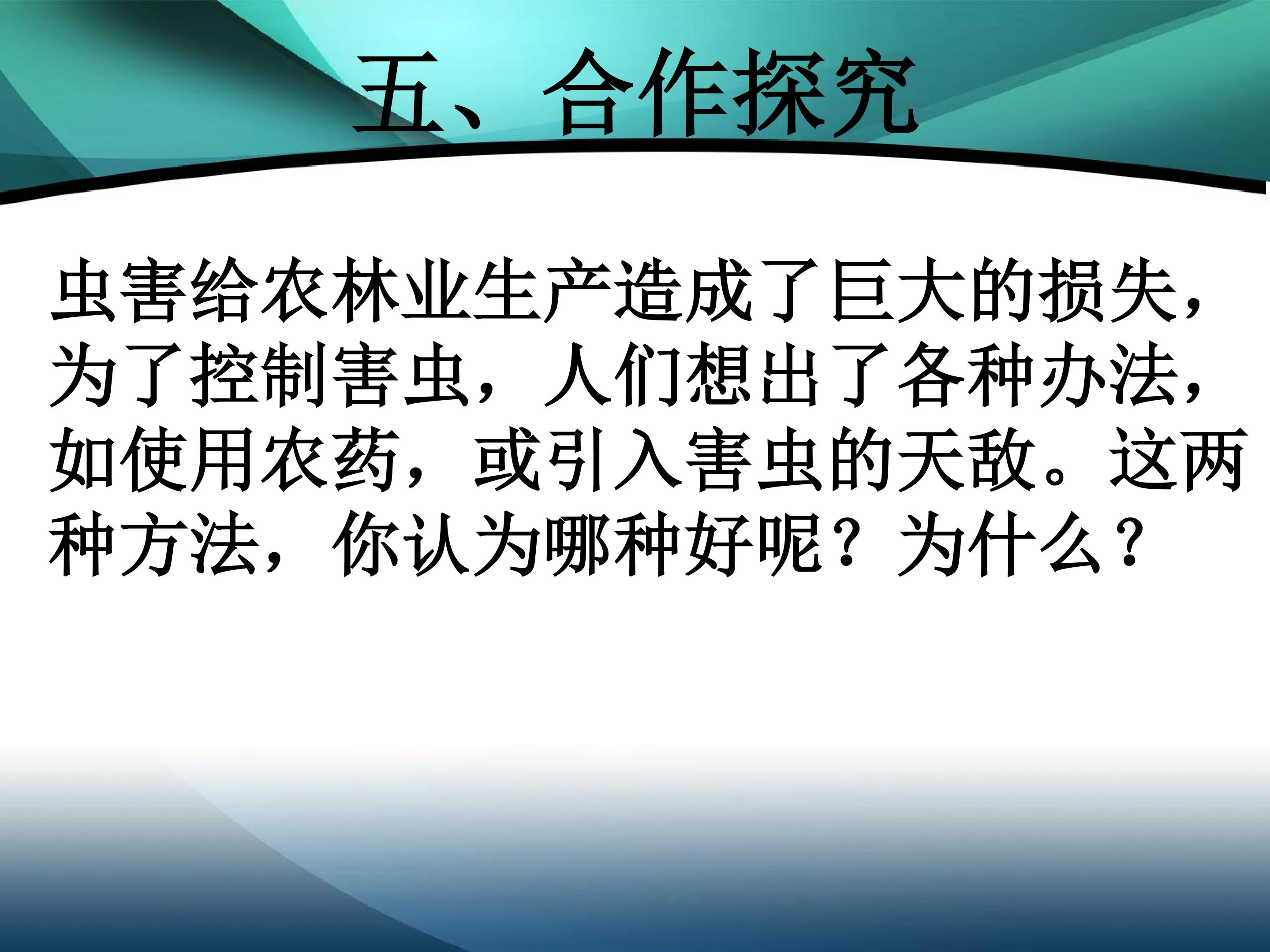 五、合作探究

虫害给农林业生产造成了巨大的损失，为了控制害虫，人们想出了各种办法，如使用农药，或引入害虫的天敌。这两种方法，你认为哪种好呢？为什么？